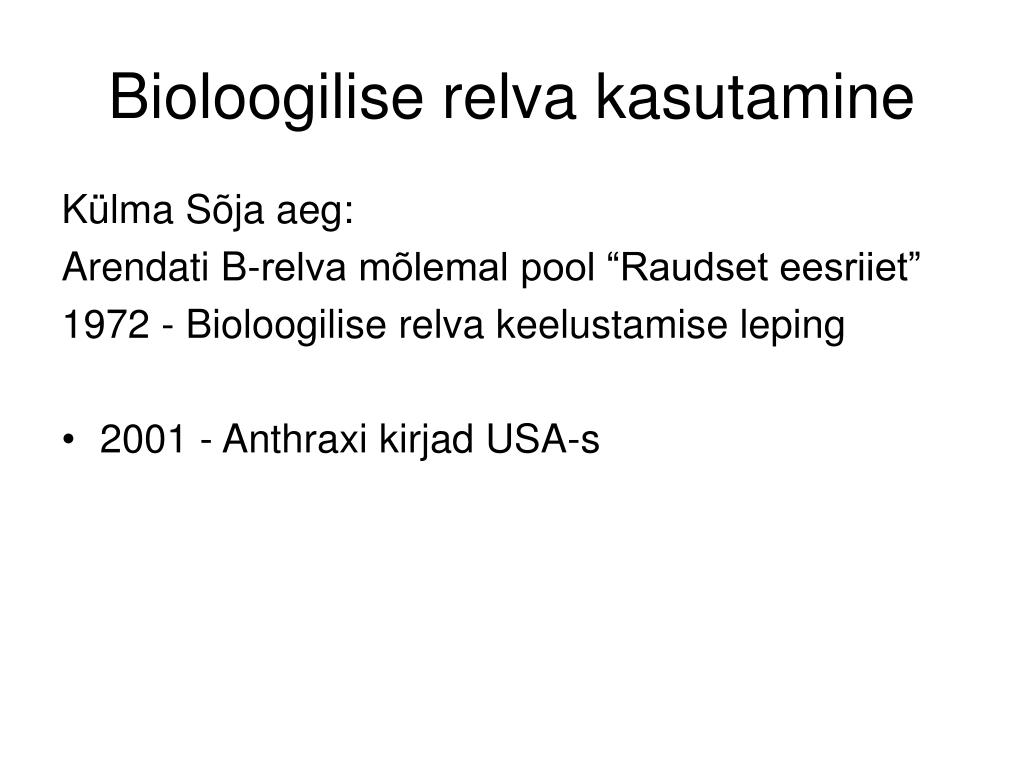 Bioloogilise relva kasutamine

Külma Sõja aeg:
Arendati B-relva mõlemal pool “Raudset eesriiet”
1972 - Bioloogilise relva keelustamise leping

• 2001 - Anthraxi kirjad USA-s